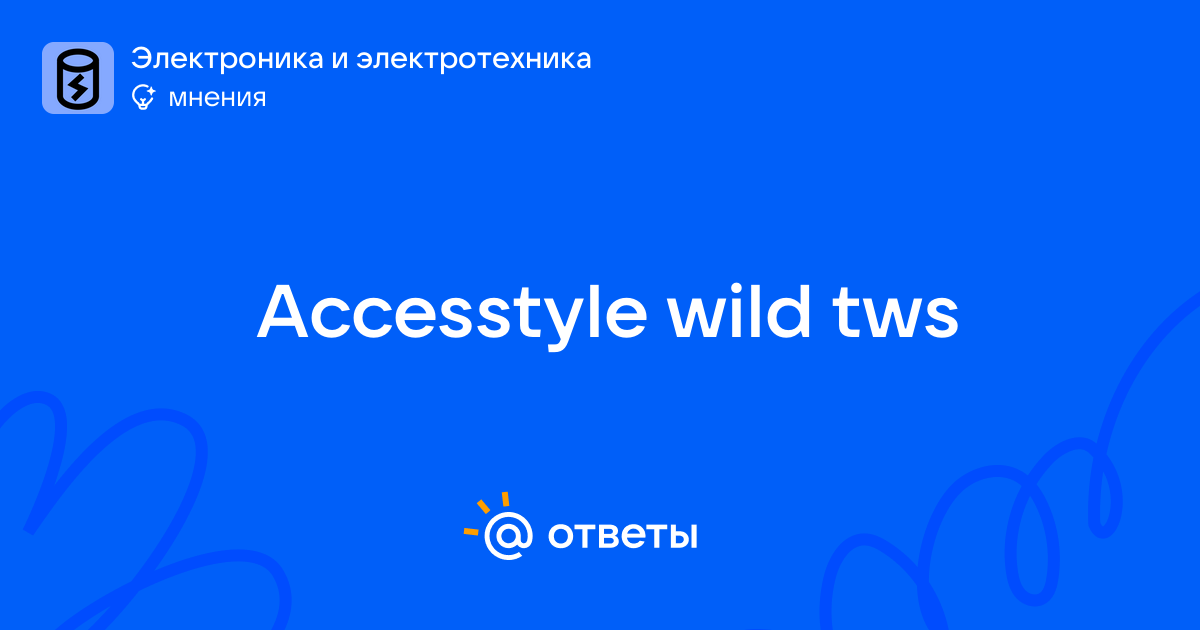 Электроника и электротехника
мнения

Accesstyle wild tws

@ ответы